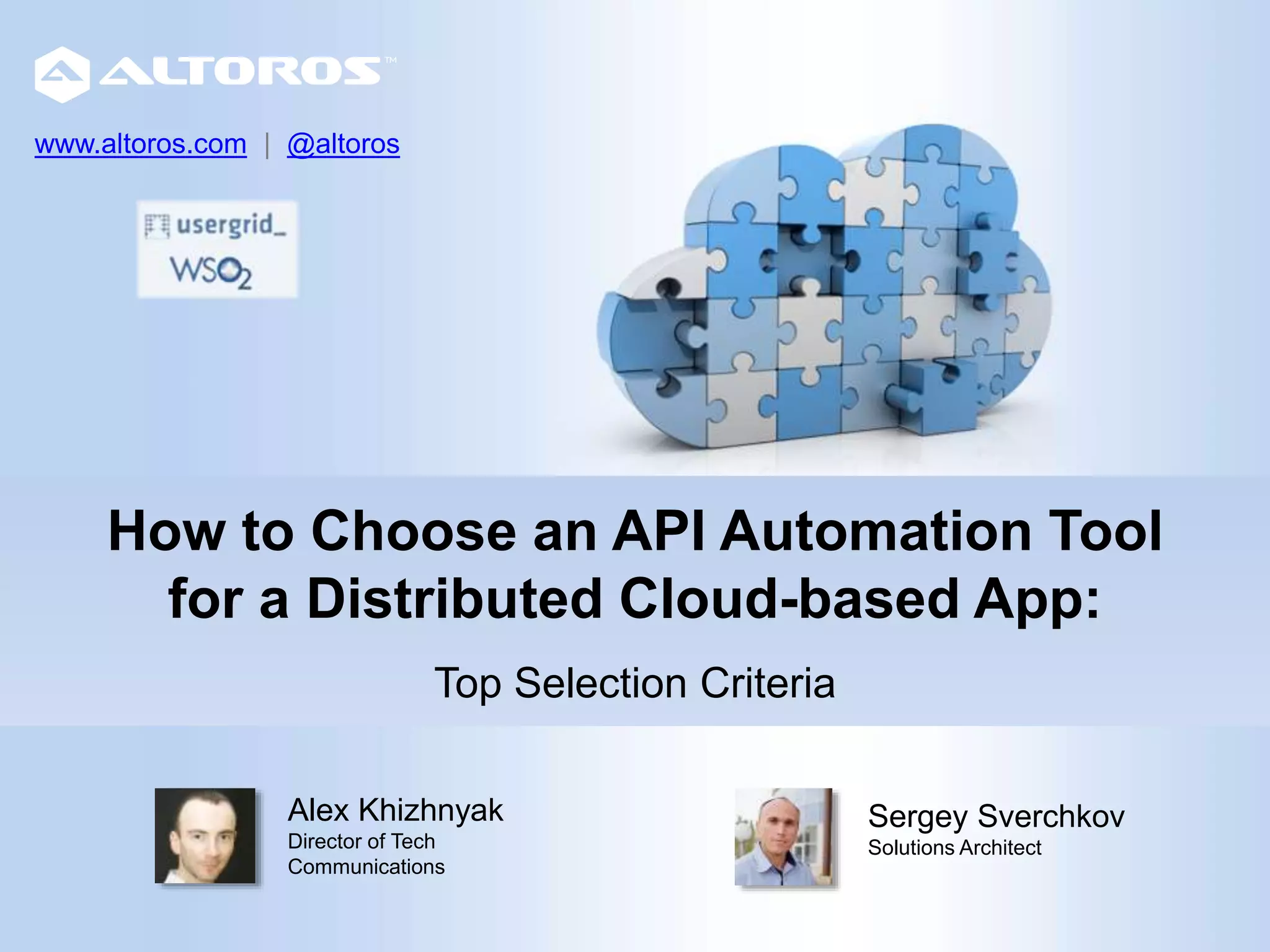 ALTOROS™

www.altoros.com | @altoros

usergrid_

WSO2

How to Choose an API Automation Tool for a Distributed Cloud-based App:

Top Selection Criteria

Alex Khizhnyak
Director of Tech Communications

Sergey Sverchkov
Solutions Architect